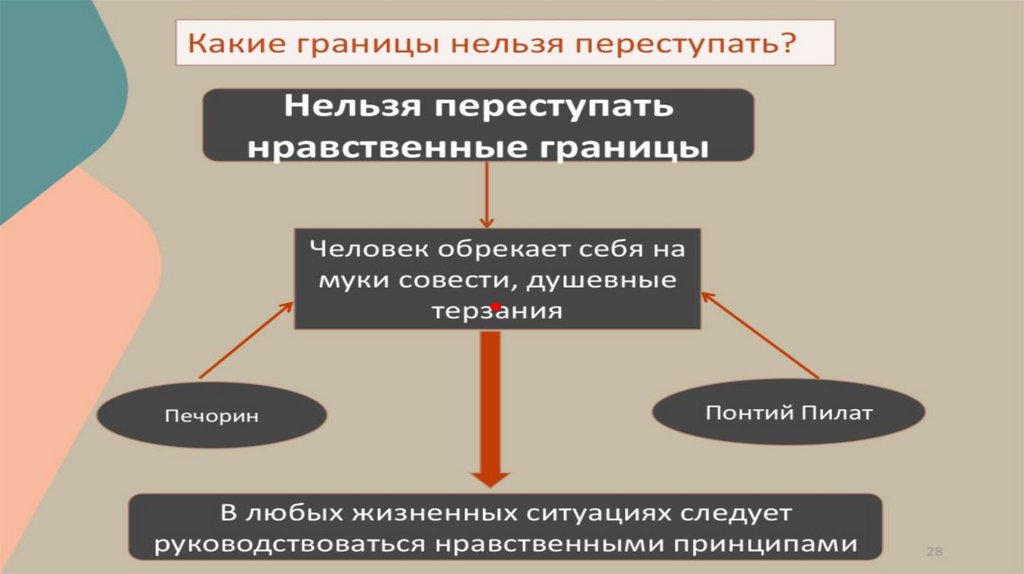 Какие границы нельзя переступать?

Нельзя переступать нравственные границы

Человек обрекает себя на муки совести, душевные терзания

Печорин

Понтий Пилат

В любых жизненных ситуациях следует руководствоваться нравственными принципами

28